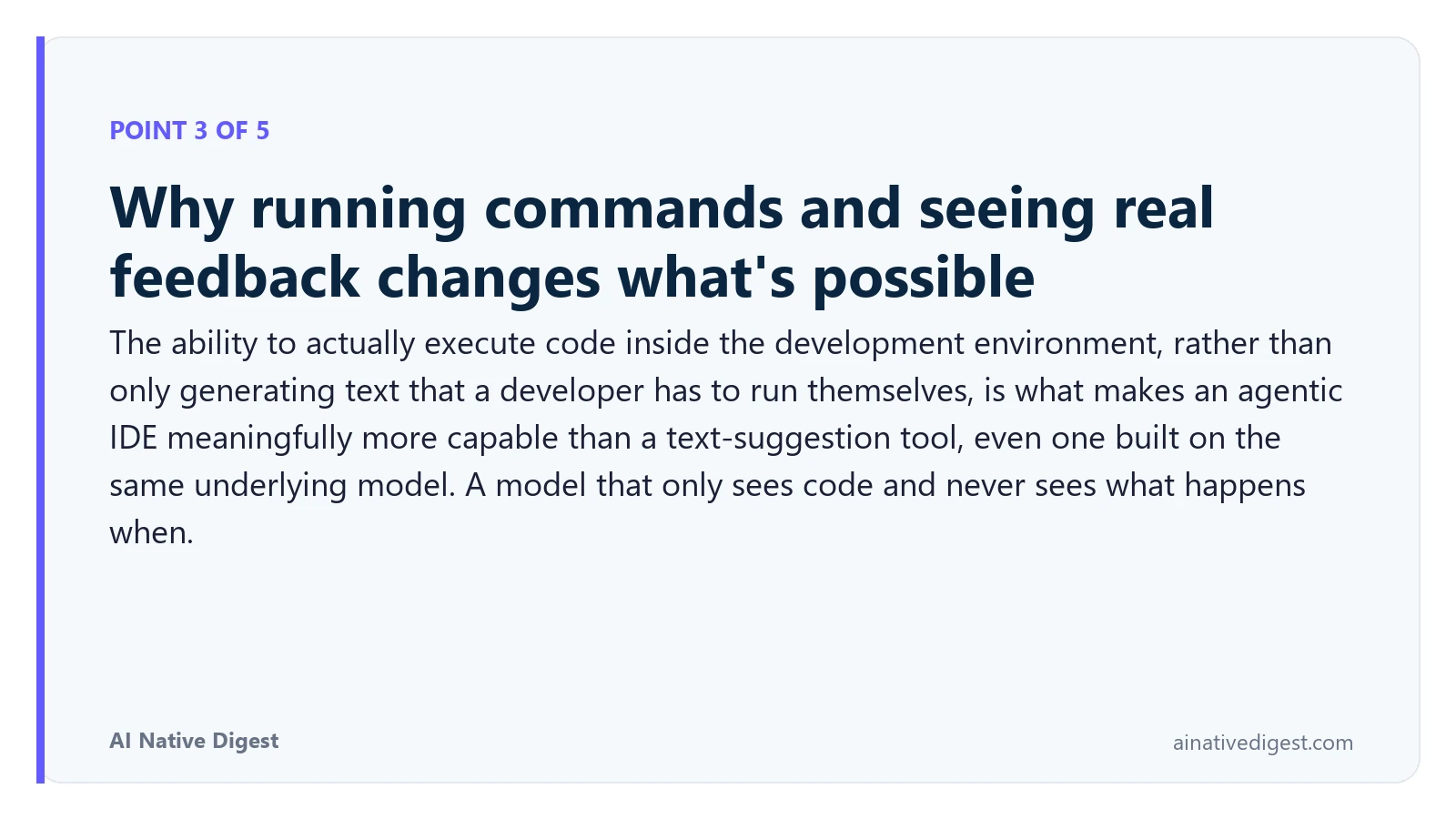 POINT 3 OF 5

Why running commands and seeing real feedback changes what's possible

The ability to actually execute code inside the development environment, rather than only generating text that a developer has to run themselves, is what makes an agentic IDE meaningfully more capable than a text-suggestion tool, even one built on the same underlying model. A model that only sees code and never sees what happens when.

AI Native Digest

ainativedigest.com